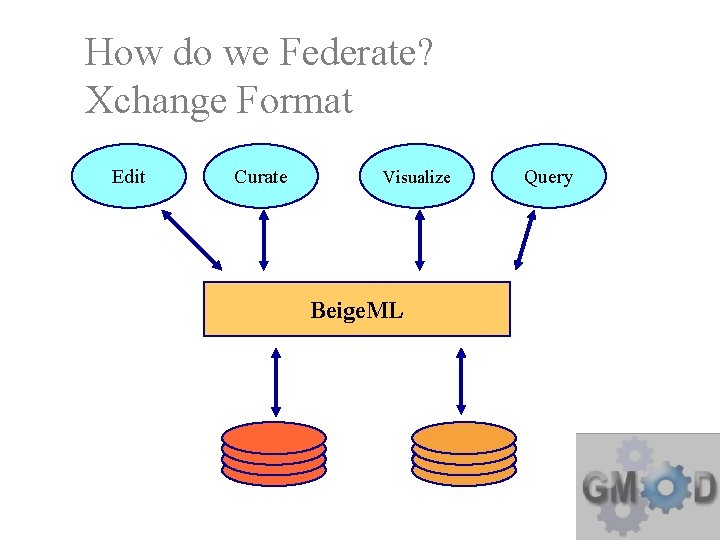 How do we Federate?
Xchange Format

Edit

Curate

Visualize

Query

BeigeML

GMOD